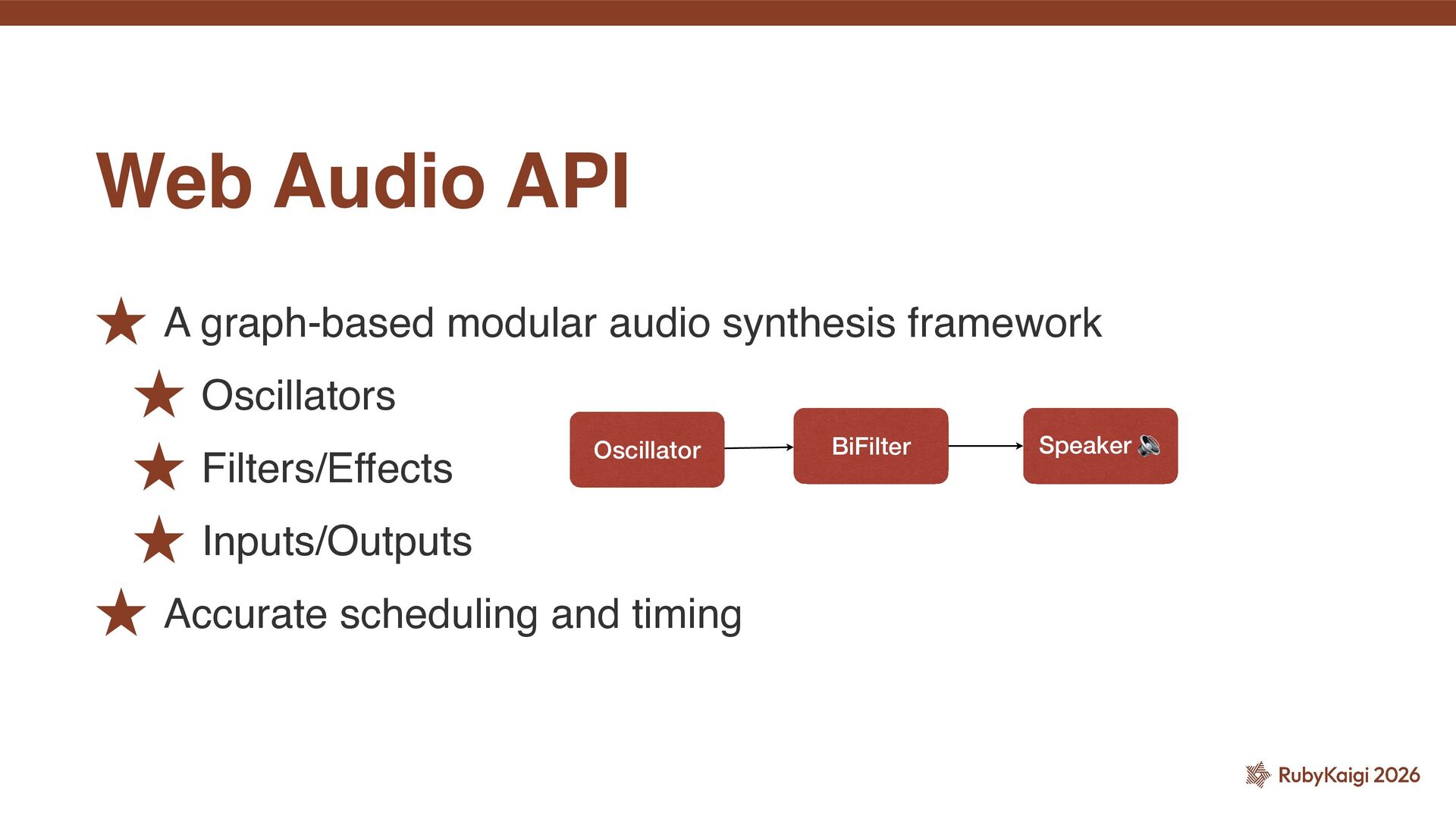 Web Audio API

★ A graph-based modular audio synthesis framework

★ Oscillators

★ Filters/Effects

★ Inputs/Outputs

★ Accurate scheduling and timing

Oscillator

BiFilter

Speaker 🔉

RubyKaigi 2026